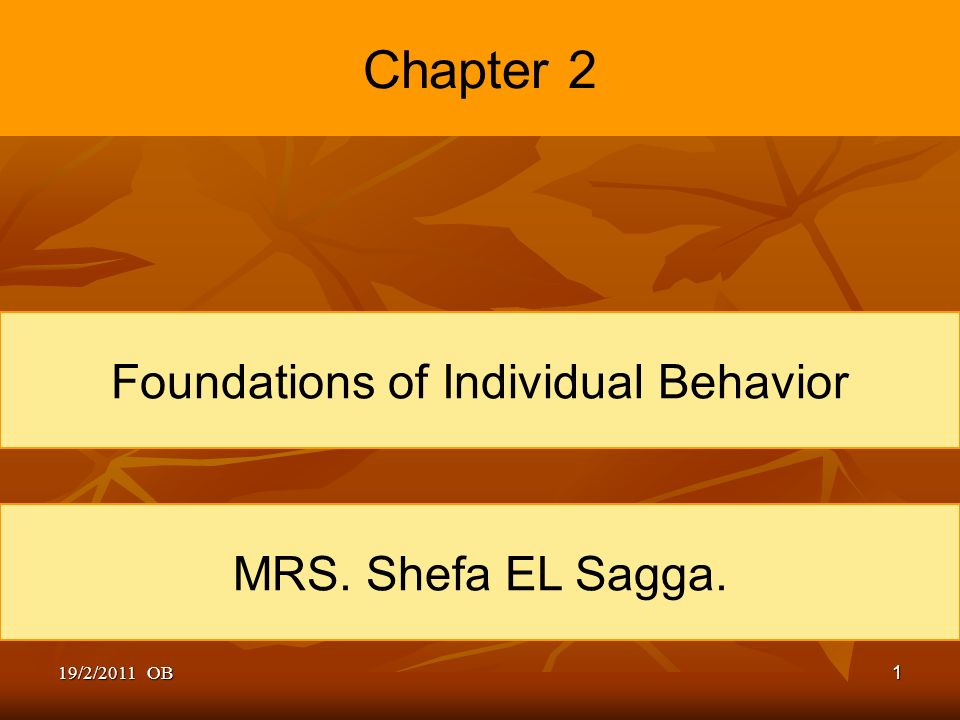 Chapter 2

Foundations of Individual Behavior

MRS. Shefa EL Sagga.

19/2/2011 OB

1